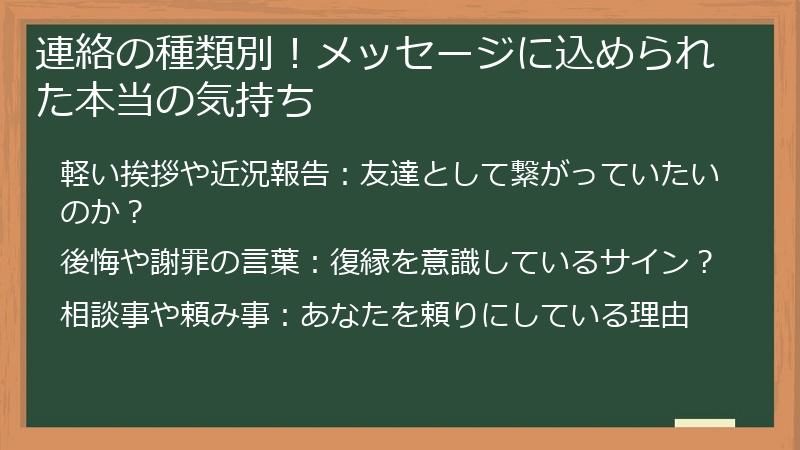 連絡の種類別！メッセージに込められた本当の気持ち

軽い挨拶や近況報告：友達として繋がっていたいのか？

後悔や謝罪の言葉：復縁を意識しているサイン？

相談事や頼み事：あなたを頼りにしている理由